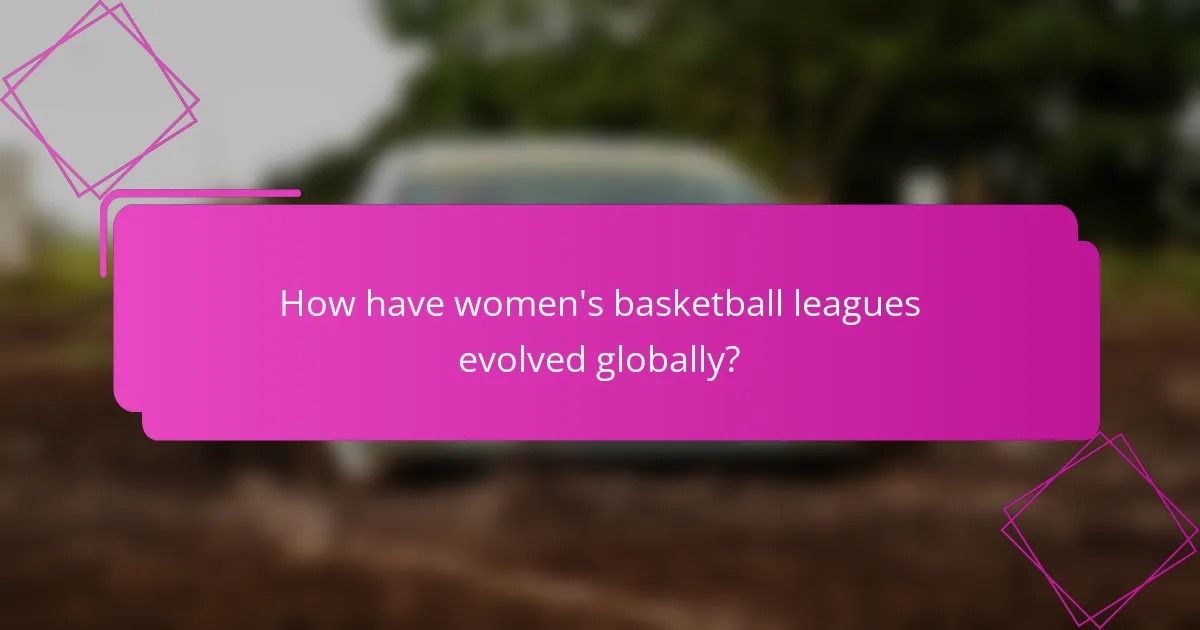 How have women's basketball leagues evolved globally?